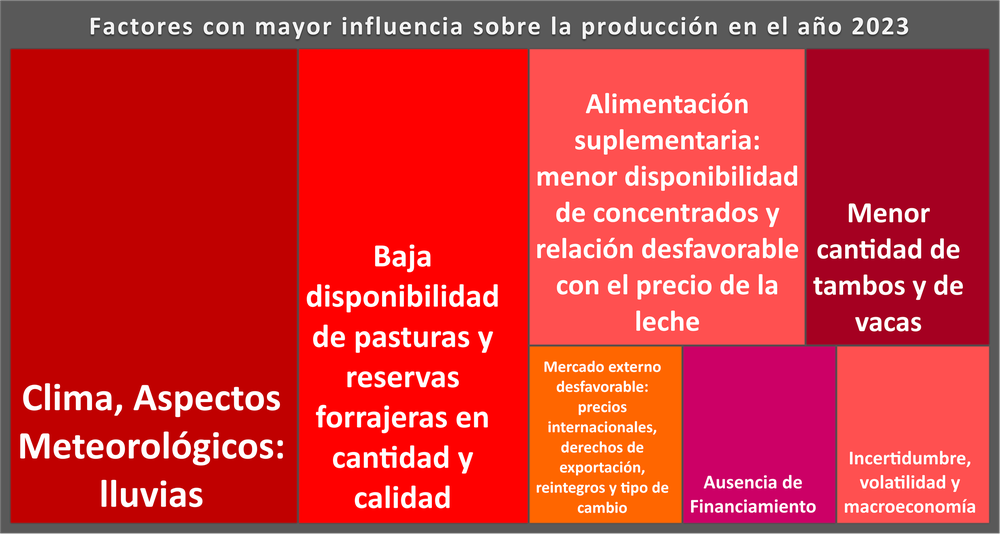 Factores con mayor influencia sobre la producción en el año 2023

Clima, Aspectos Meteorológicos: lluvias

Baja disponibilidad de pasturas y reservas forrajeras en cantidad y calidad

Alimentación suplementaria: menor disponibilidad de concentrados y relación desfavorable con el precio de la leche

Menor cantidad de tambos y de vacas

Mercado externo desfavorable: precios internacionales, derechos de exportación, reintegros y tipo de cambio

Ausencia de Financiamiento

Incertidumbre, volatilidad y macroeconomía